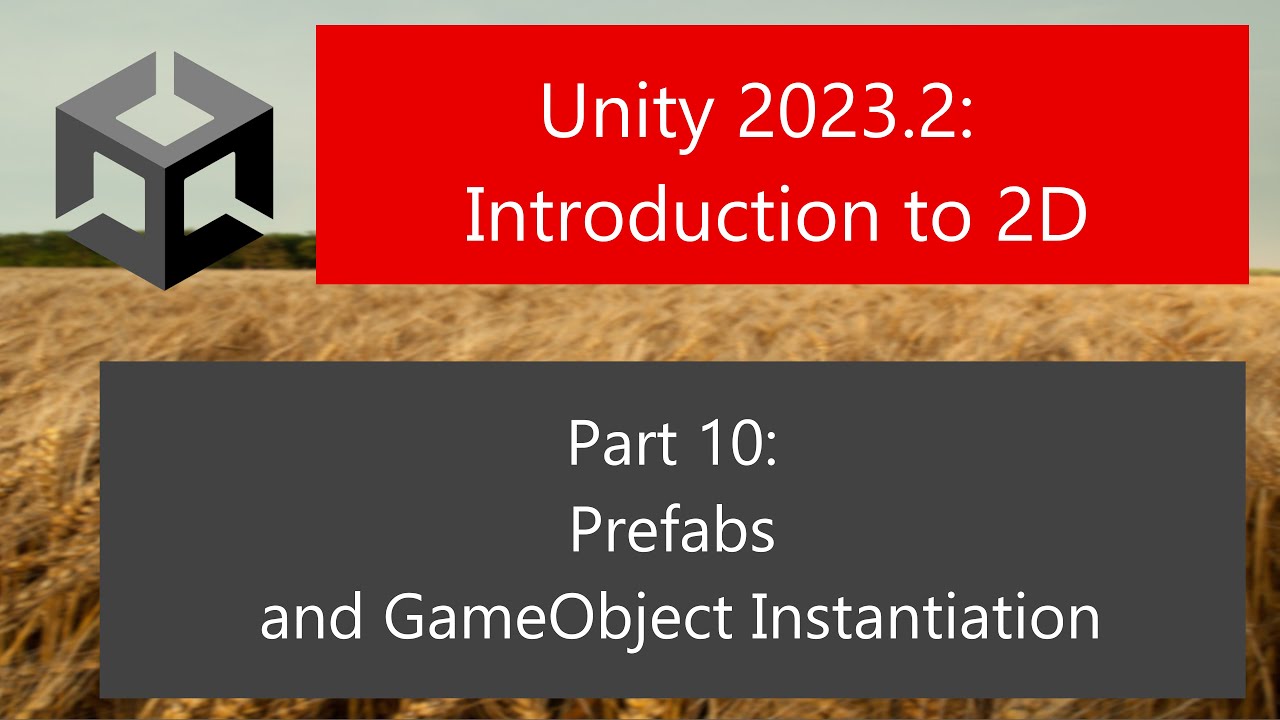 Unity 2023.2:
Introduction to 2D

Part 10:
Prefabs
and GameObject Instantiation